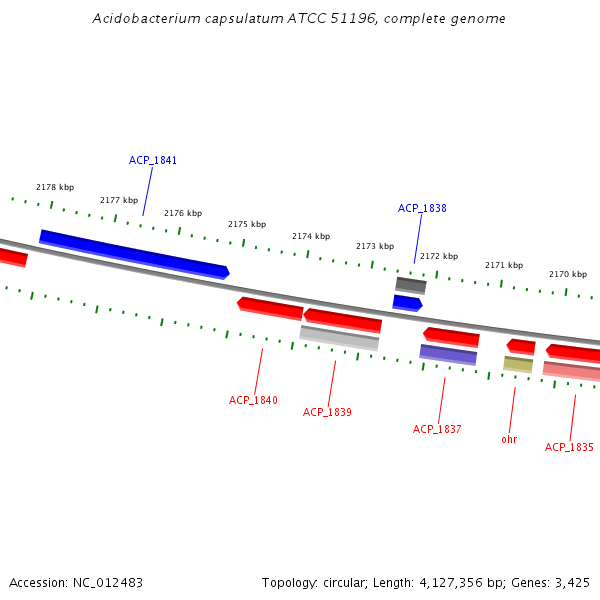 Acidobacterium capsulatum ATCC 51196, complete genome

ACP_1841

2178 kbp
2177 kbp
2176 kbp
2175 kbp
2174 kbp
2173 kbp
ACP_1838
2172 kbp
2171 kbp
2170 kbp

ACP_1840
ACP_1839
ACP_1837
ohr
ACP_1835

Accession: NC_012483

Topology: circular; Length: 4,127,356 bp; Genes: 3,425